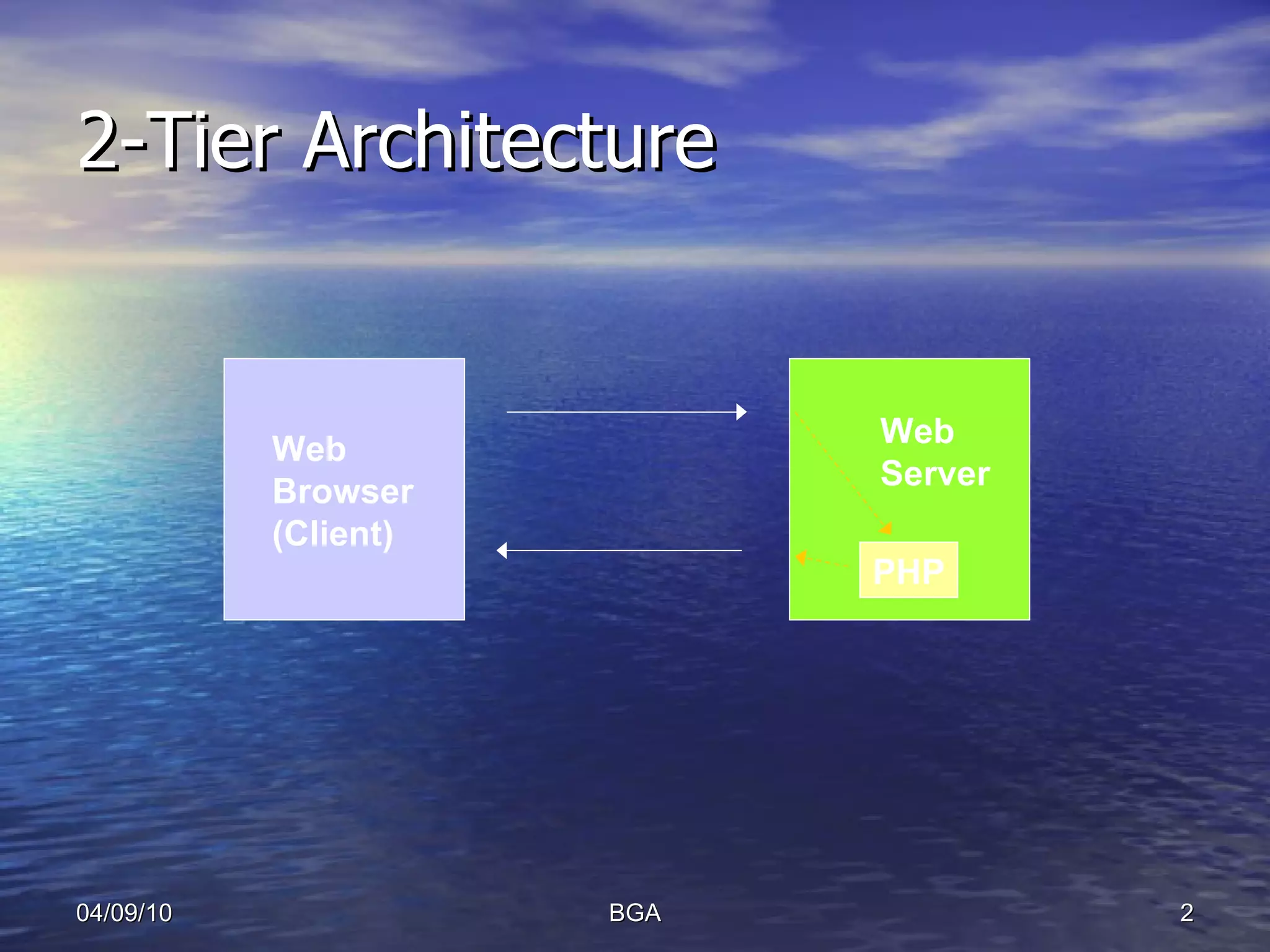 2-Tier Architecture

Web Browser (Client)

Web Server

PHP

04/09/10

BGA

2